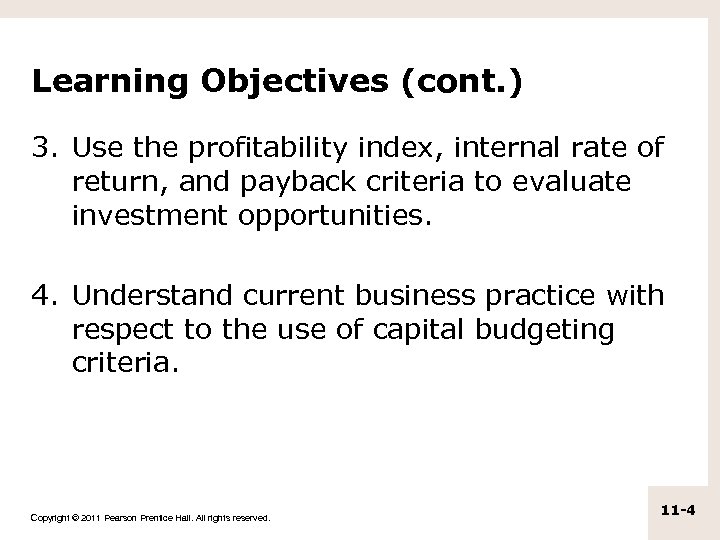 Learning Objectives (cont.)

3. Use the profitability index, internal rate of return, and payback criteria to evaluate investment opportunities.

4. Understand current business practice with respect to the use of capital budgeting criteria.

Copyright © 2011 Pearson Prentice Hall. All rights reserved.

11-4